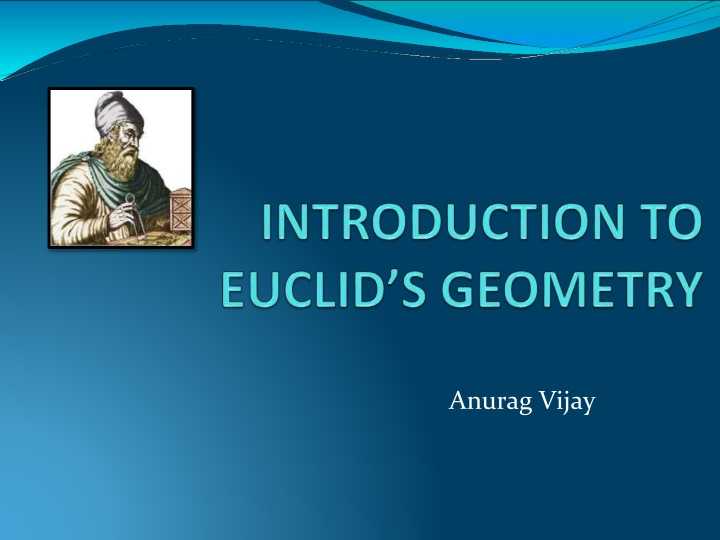 INTRODUCTION TO EUCLID’S GEOMETRY

Anurag Vijay